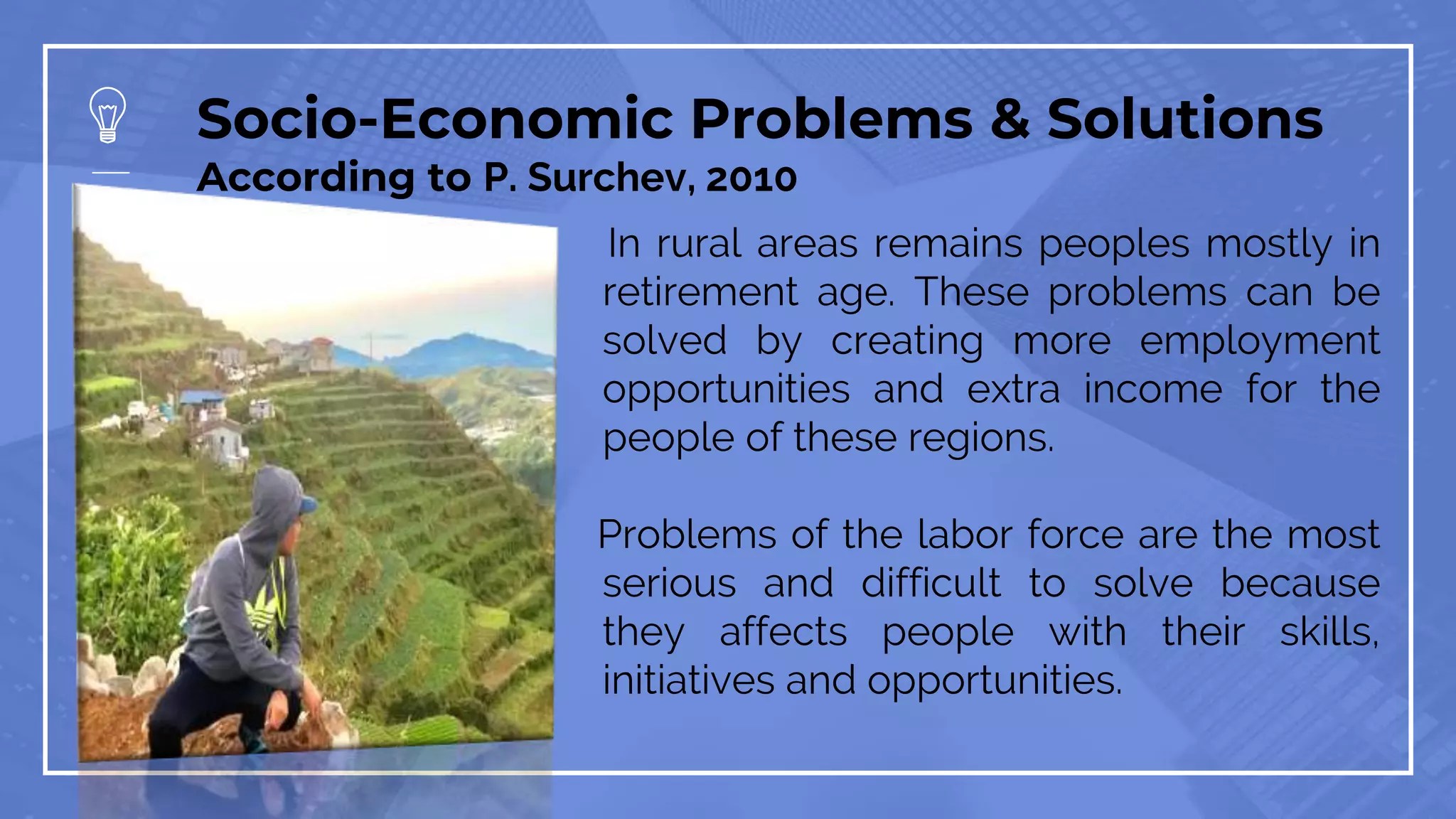 Socio-Economic Problems & Solutions
According to P. Surchev, 2010

In rural areas remains peoples mostly in retirement age. These problems can be solved by creating more employment opportunities and extra income for the people of these regions.

Problems of the labor force are the most serious and difficult to solve because they affects people with their skills, initiatives and opportunities.